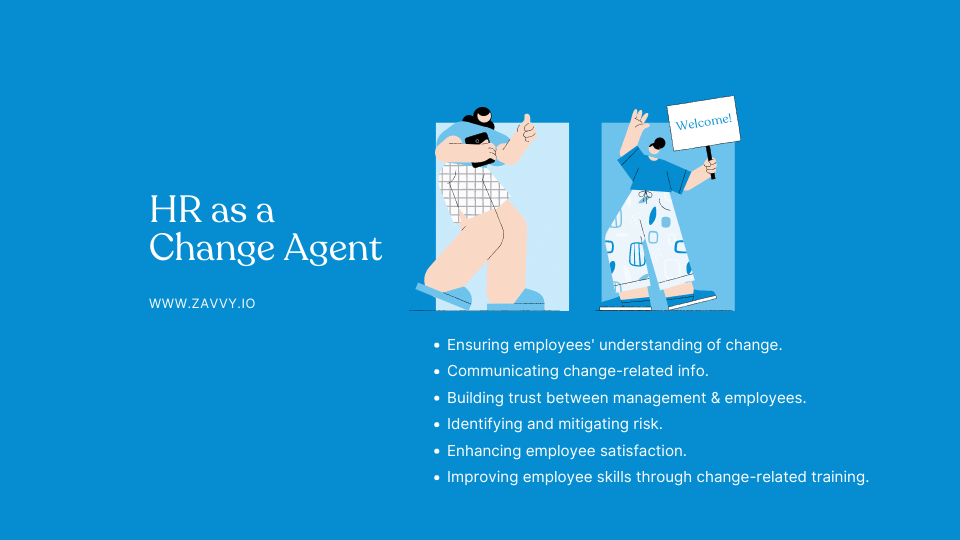 HR as a Change Agent

WWW.ZAVVY.IO

Welcome!

- Ensuring employees' understanding of change.
- Communicating change-related info.
- Building trust between management & employees.
- Identifying and mitigating risk.
- Enhancing employee satisfaction.
- Improving employee skills through change-related training.